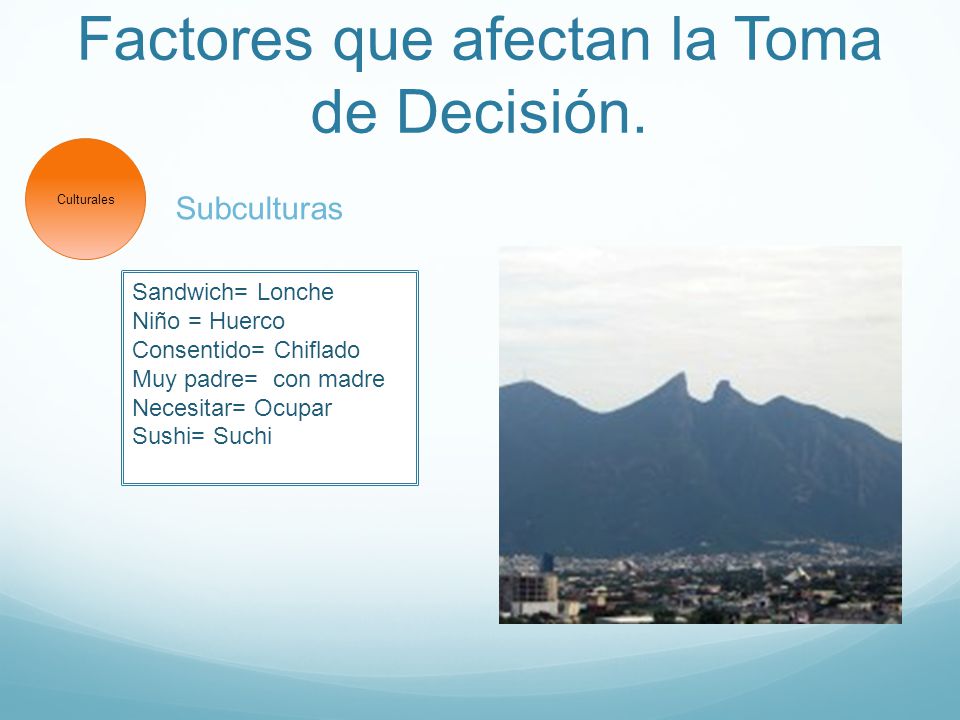 Factores que afectan la Toma de Decisión.

Culturales

Subculturas

Sandwich= Lonche
Niño = Huerco
Consentido= Chiflado
Muy padre=  con madre
Necesitar= Ocupar
Sushi= Suchi